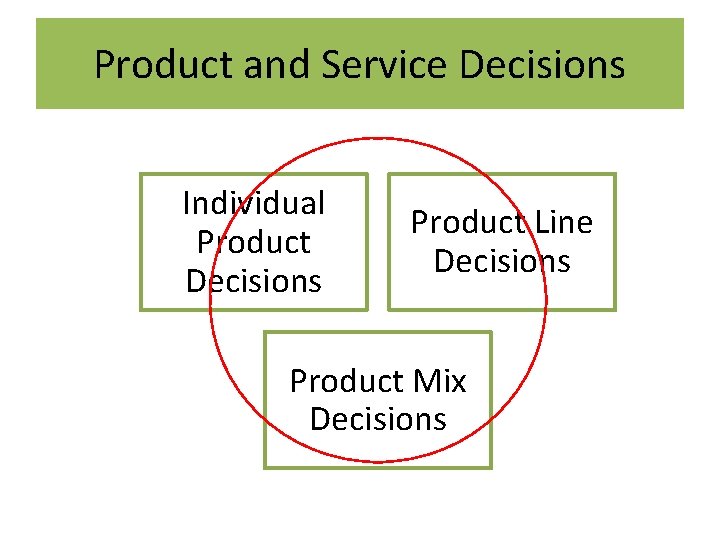 Product and Service Decisions

Individual Product Decisions

Product Line Decisions

Product Mix Decisions